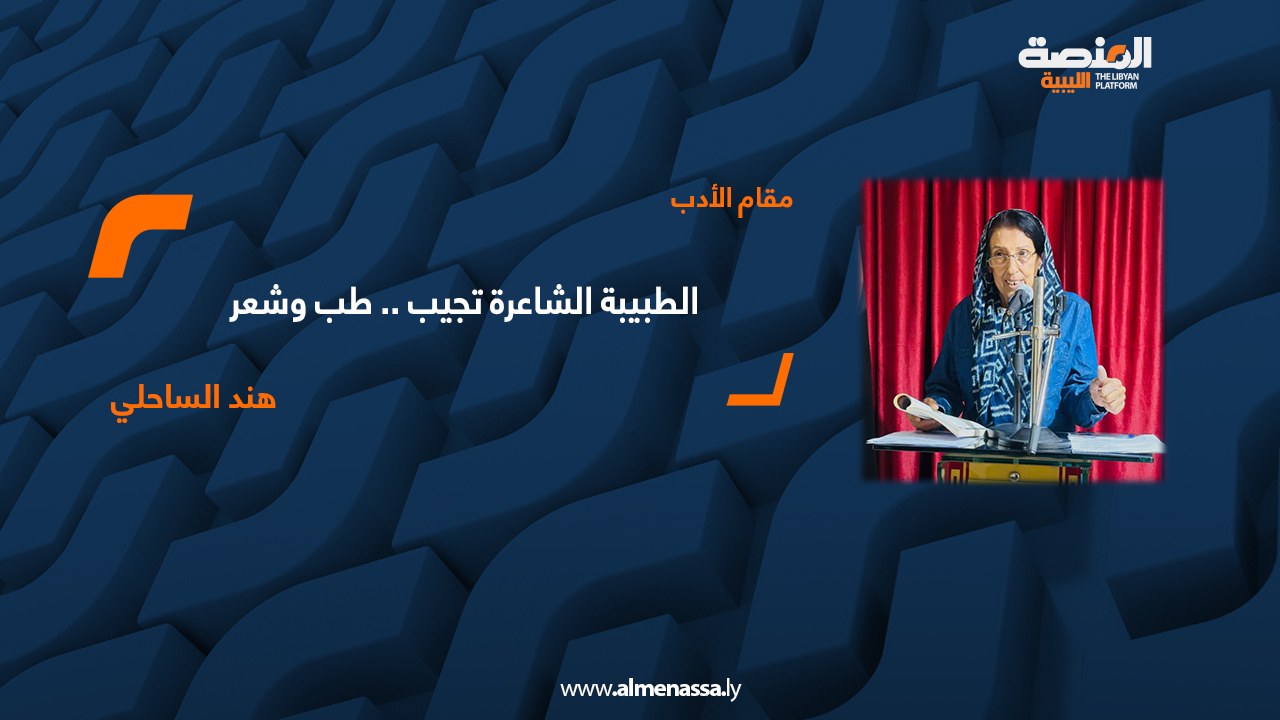 المنصة الليبية
THE LIBYAN PLATFORM

مقام الأدب

الطبيبة الشاعرة تجيب .. طب وشعر

هند الساحلي

www.almenassa.ly